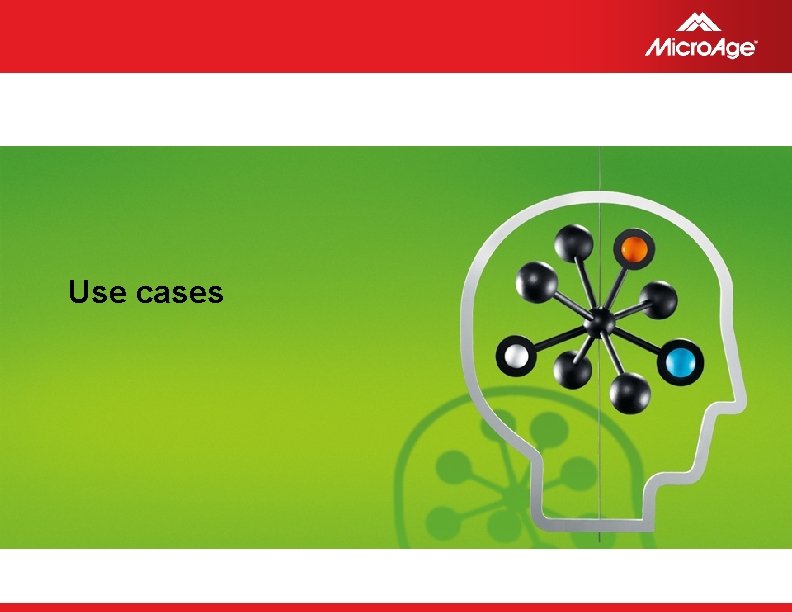 MicroAge

Use cases